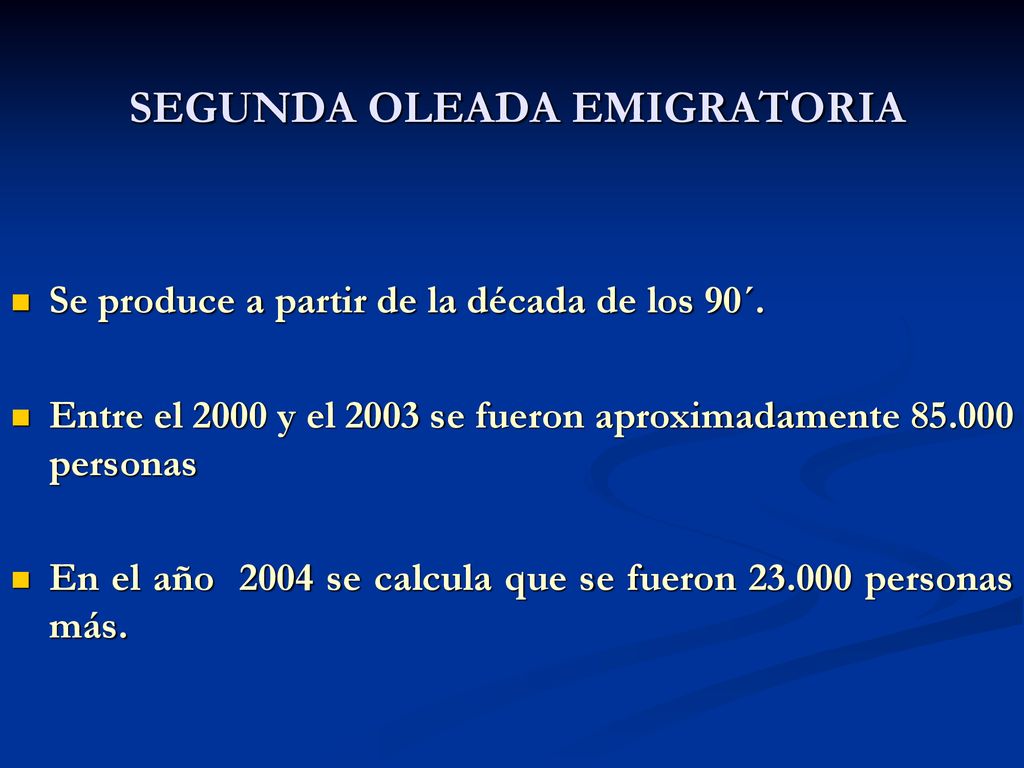 SEGUNDA OLEADA EMIGRATORIA

Se produce a partir de la década de los 90´.

Entre el 2000 y el 2003 se fueron aproximadamente 85.000 personas

En el año 2004 se calcula que se fueron 23.000 personas más.